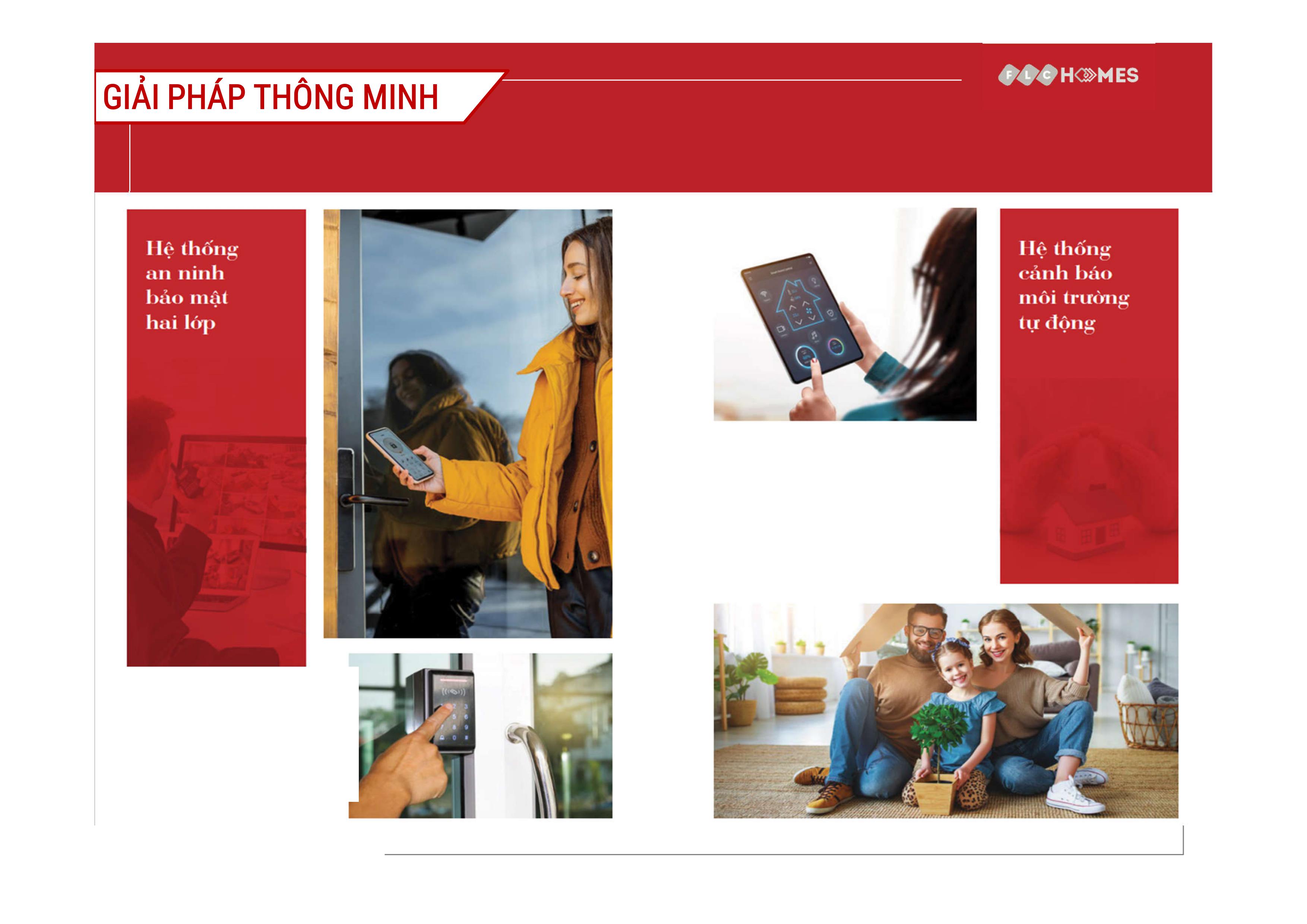 GIẢI PHÁP THÔNG MINH

FLC HOMES

Hệ thống an ninh bảo mật hai lớp

Hệ thống cảnh báo môi trường tự động